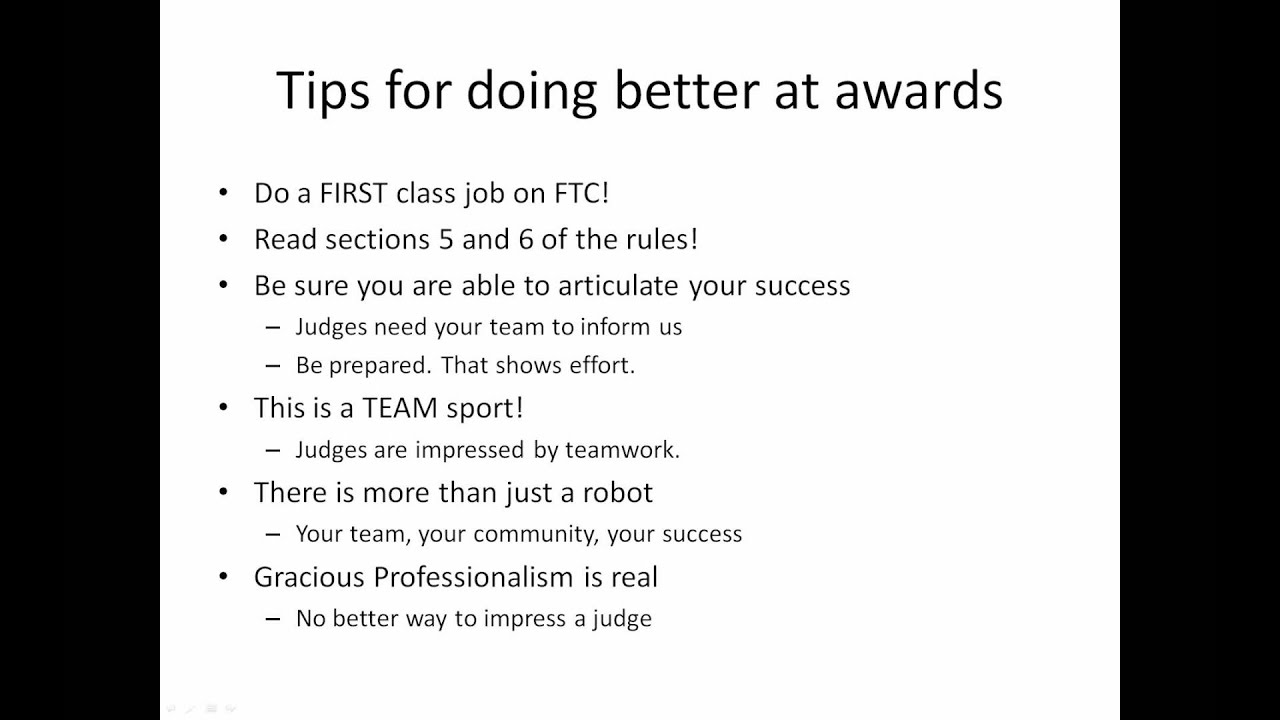 Tips for doing better at awards

• Do a FIRST class job on FTC!
• Read sections 5 and 6 of the rules!
• Be sure you are able to articulate your success
  – Judges need your team to inform us
  – Be prepared. That shows effort.
• This is a TEAM sport!
  – Judges are impressed by teamwork.
• There is more than just a robot
  – Your team, your community, your success
• Gracious Professionalism is real
  – No better way to impress a judge